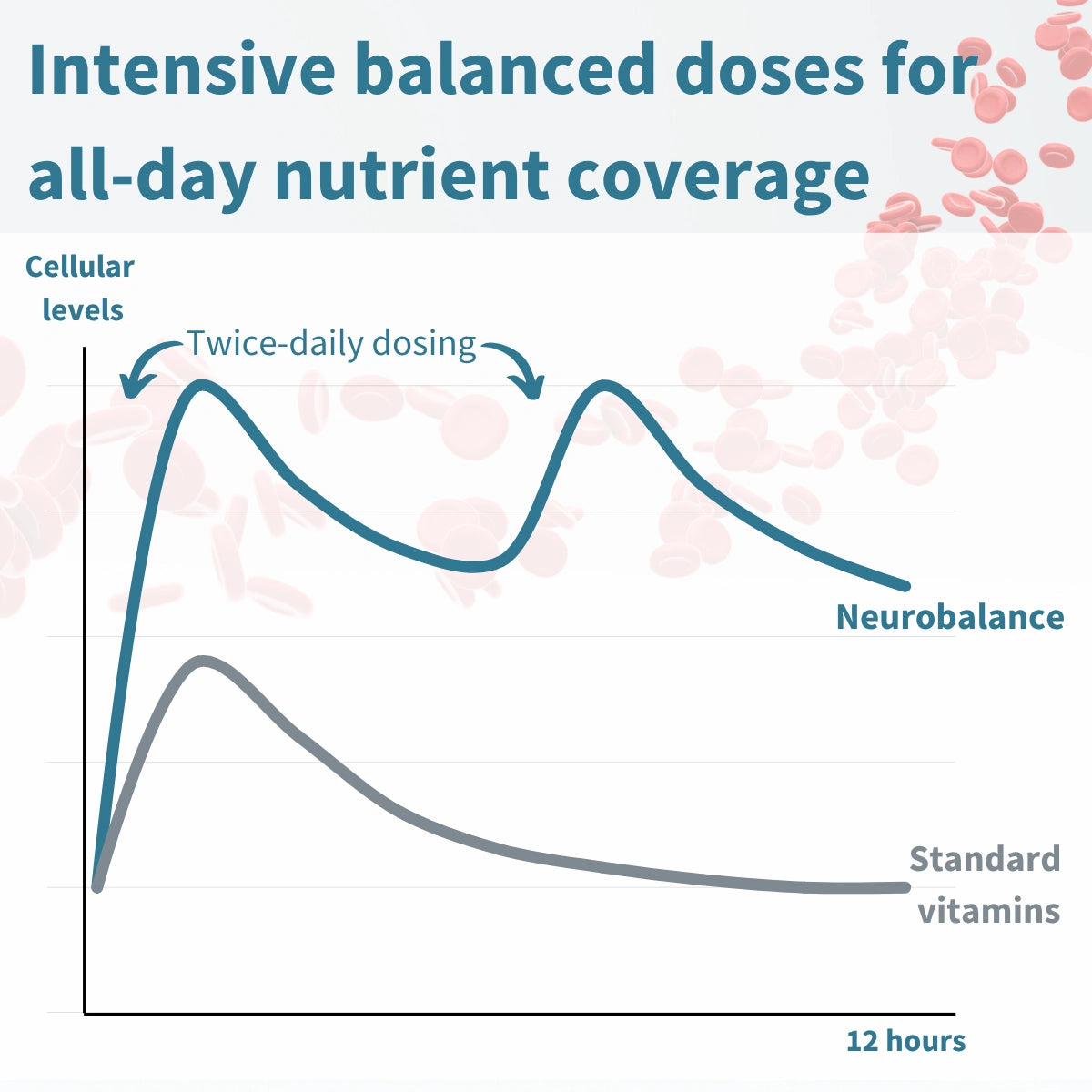 Intensive balanced doses for all-day nutrient coverage

Cellular levels

Twice-daily dosing

Neurobalance

Standard vitamins

12 hours